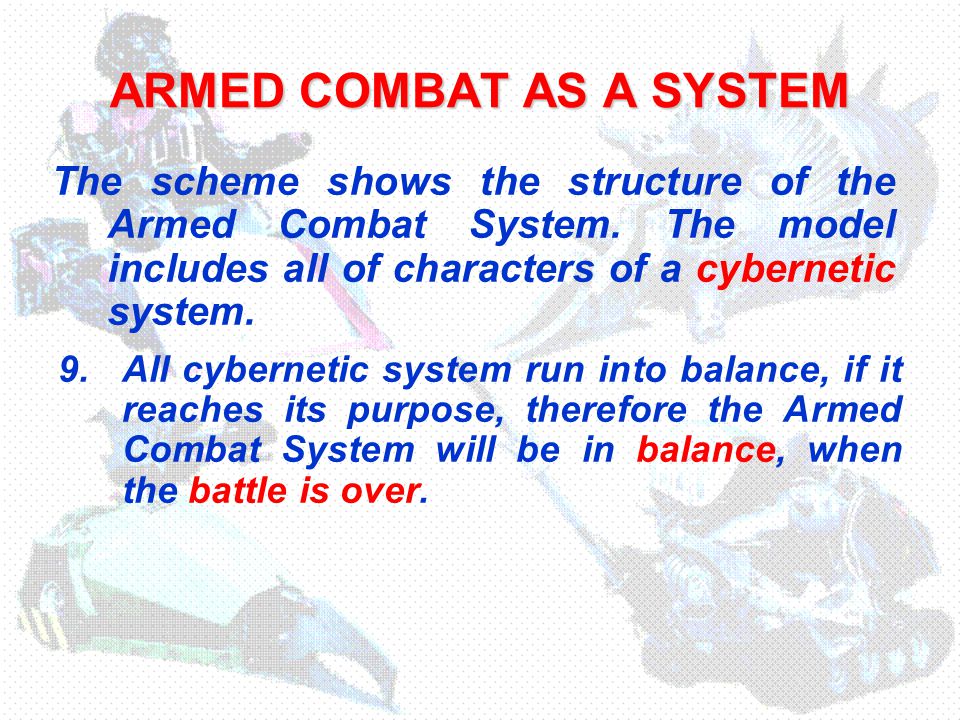 ARMED COMBAT AS A SYSTEM

The scheme shows the structure of the Armed Combat System. The model includes all of characters of a cybernetic system.

9. All cybernetic system run into balance, if it reaches its purpose, therefore the Armed Combat System will be in balance, when the battle is over.